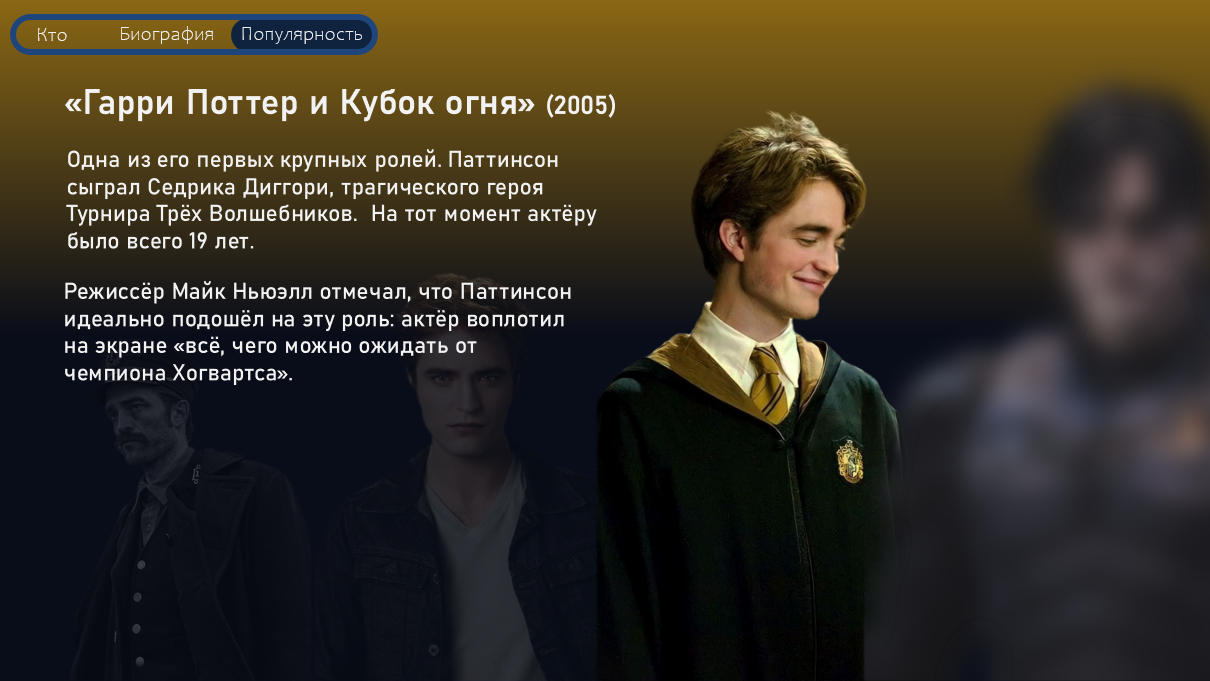 Кто Биография Популярность

«Гарри Поттер и Кубок огня» (2005)

Одна из его первых крупных ролей. Паттинсон сыграл Седрика Диггори, трагического героя Турнира Трёх Волшебников. На тот момент актёру было всего 19 лет.

Режиссёр Майк Ньюэлл отмечал, что Паттинсон идеально подошёл на эту роль: актёр воплотил на экране «всё, чего можно ожидать от чемпиона Хогвартса».